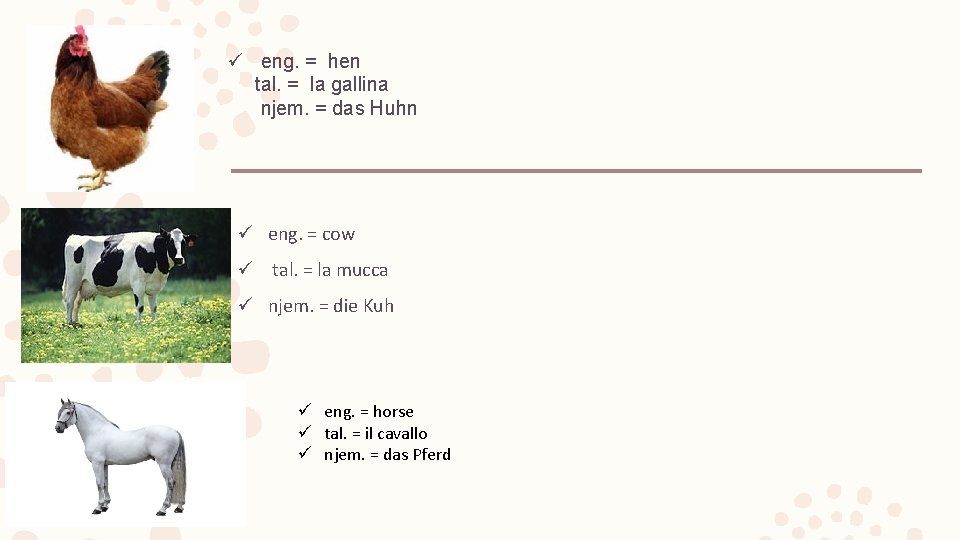 ✓ eng. = hen
tal. = la gallina
njem. = das Huhn

✓ eng. = cow
✓ tal. = la mucca
✓ njem. = die Kuh

✓ eng. = horse
✓ tal. = il cavallo
✓ njem. = das Pferd